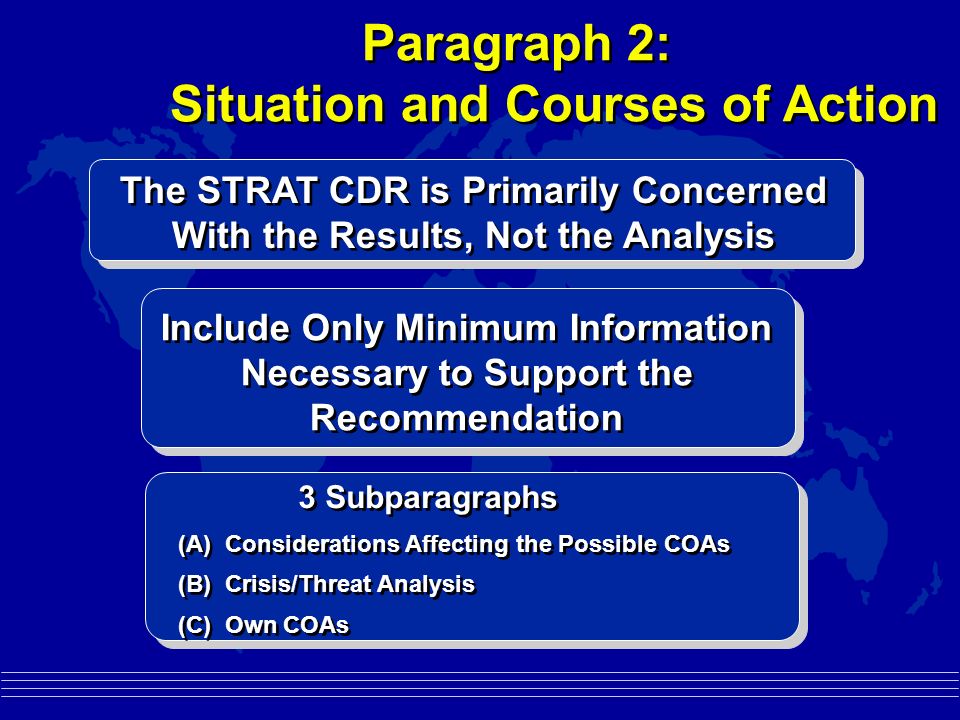 Paragraph 2:
Situation and Courses of Action

The STRAT CDR is Primarily Concerned With the Results, Not the Analysis

Include Only Minimum Information Necessary to Support the Recommendation

3 Subparagraphs

(A) Considerations Affecting the Possible COAs

(B) Crisis/Threat Analysis

(C) Own COAs